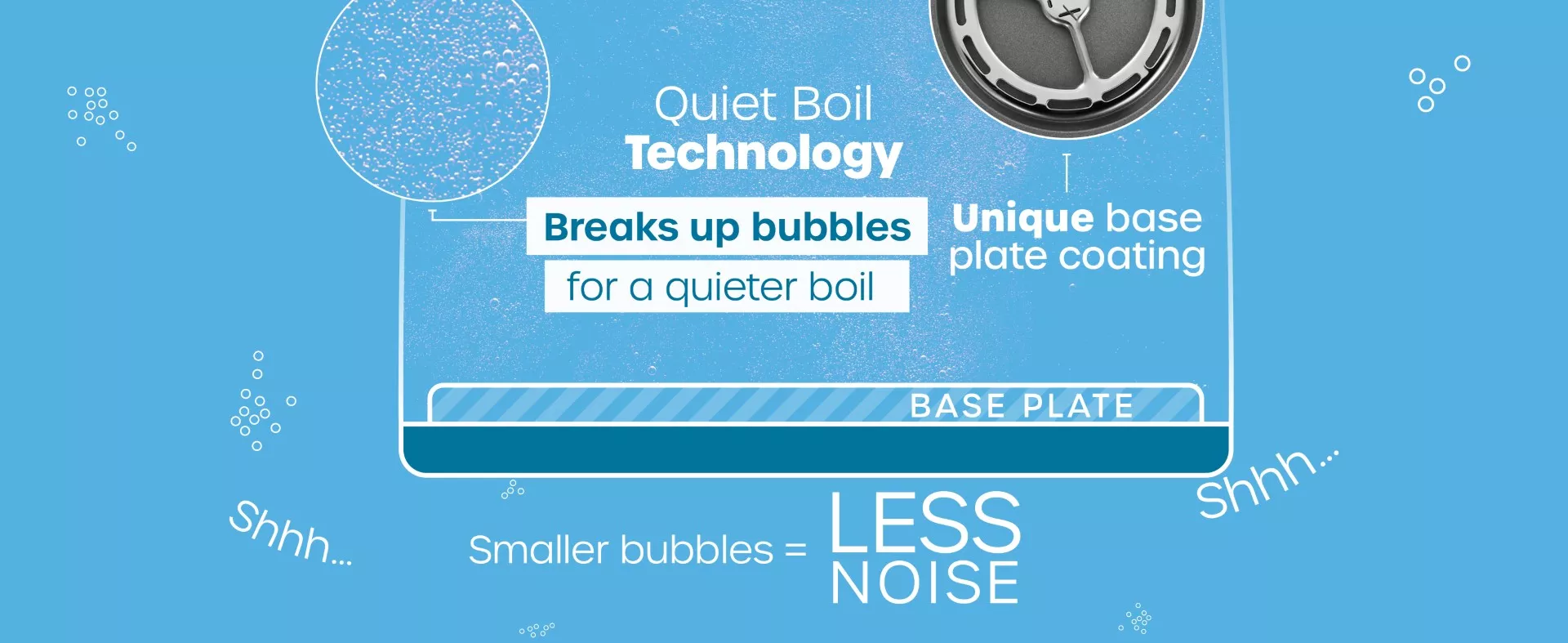 Quiet Boil
Technology

Breaks up bubbles
for a quieter boil

Unique base plate coating

BASE PLATE

Shhh...

Smaller bubbles = LESS NOISE

Shhh...